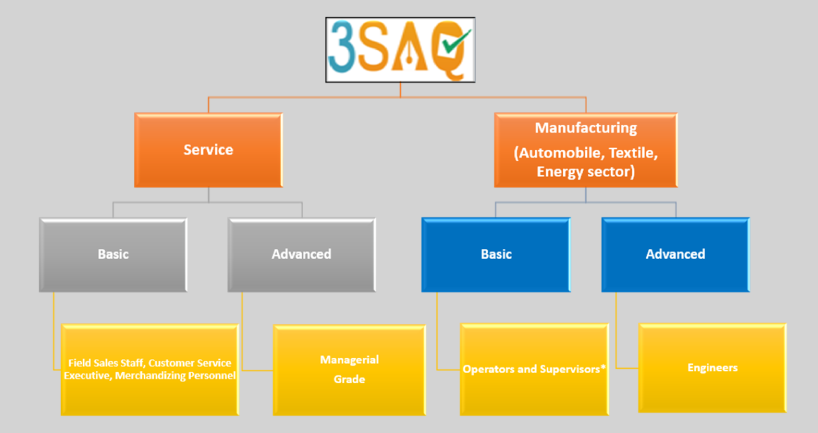 3SAQ

Service

Manufacturing (Automobile, Textile, Energy sector)

Basic

Advanced

Basic

Advanced

Field Sales Staff, Customer Service Executive, Merchandizing Personnel

Managerial Grade

Operators and Supervisors*

Engineers